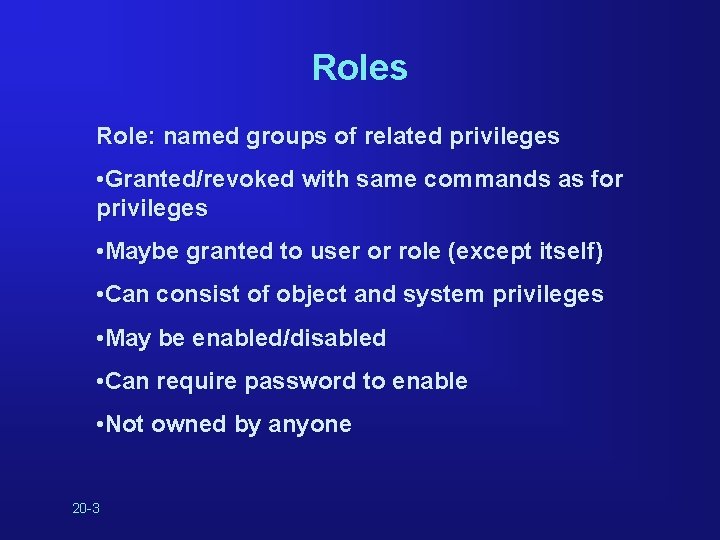 Roles

Role: named groups of related privileges

•Granted/revoked with same commands as for privileges

•Maybe granted to user or role (except itself)

•Can consist of object and system privileges

•May be enabled/disabled

•Can require password to enable

•Not owned by anyone

20-3